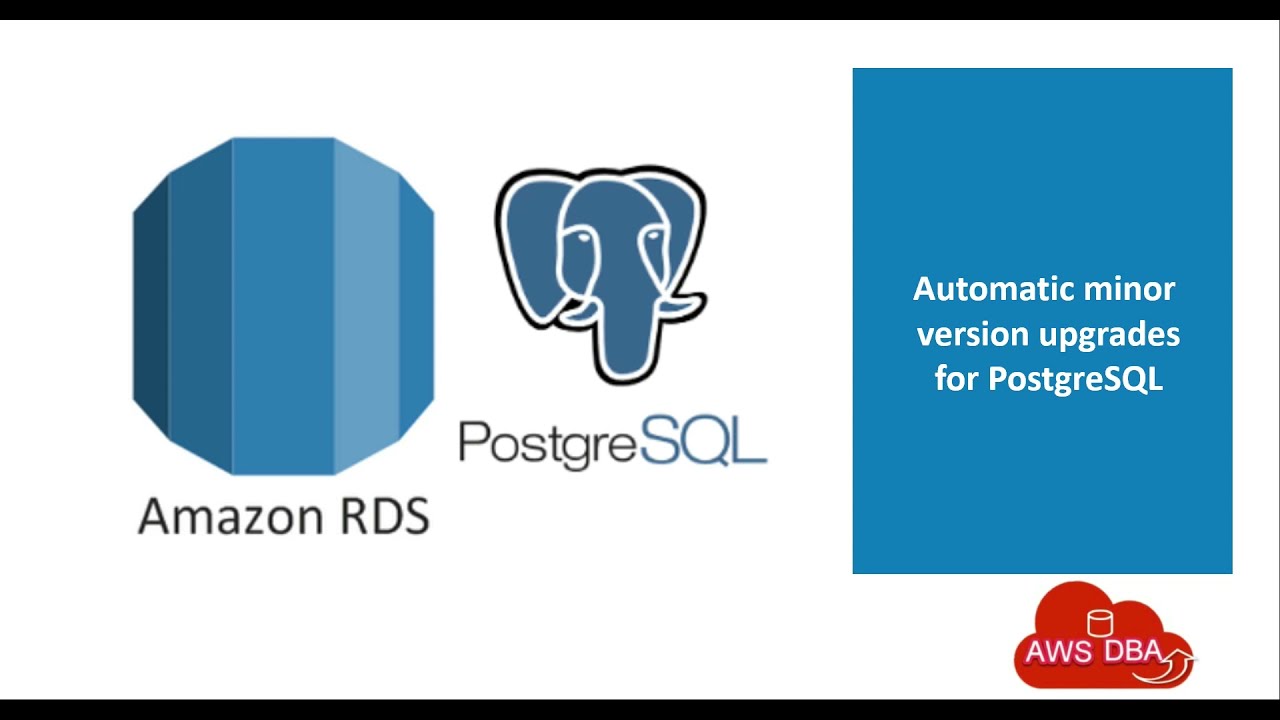 Amazon RDS

PostgreSQL

Automatic minor version upgrades for PostgreSQL

AWS DBA